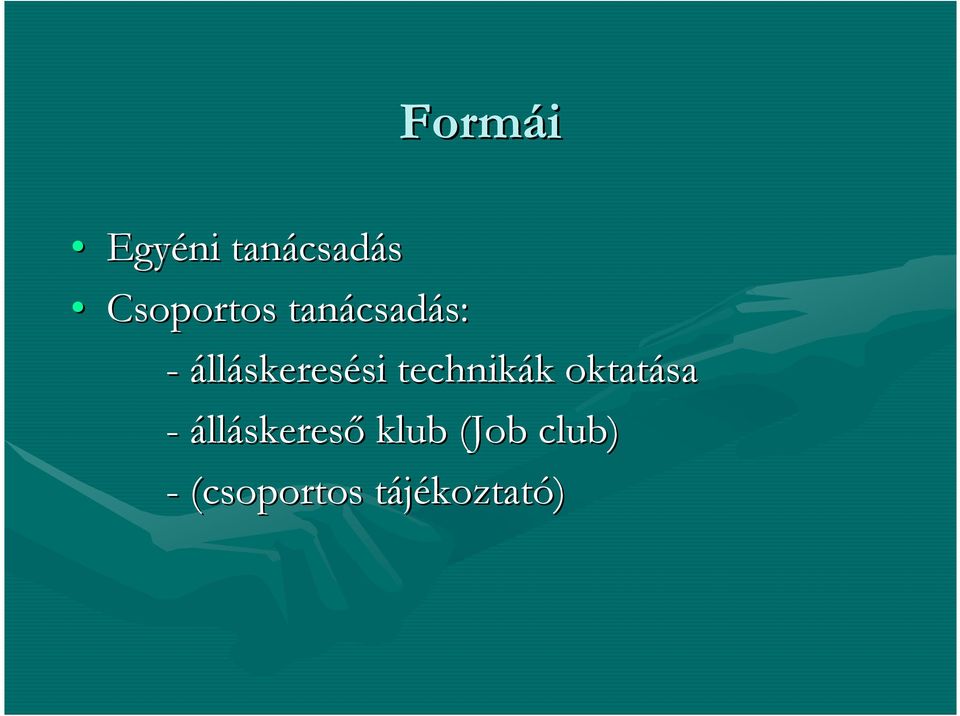 Formái

• Egyéni tanácsadás
• Csoportos tanácsadás:
- álláskeresési technikák oktatása
- álláskereső klub (Job club)
- (csoportos tájékoztató)